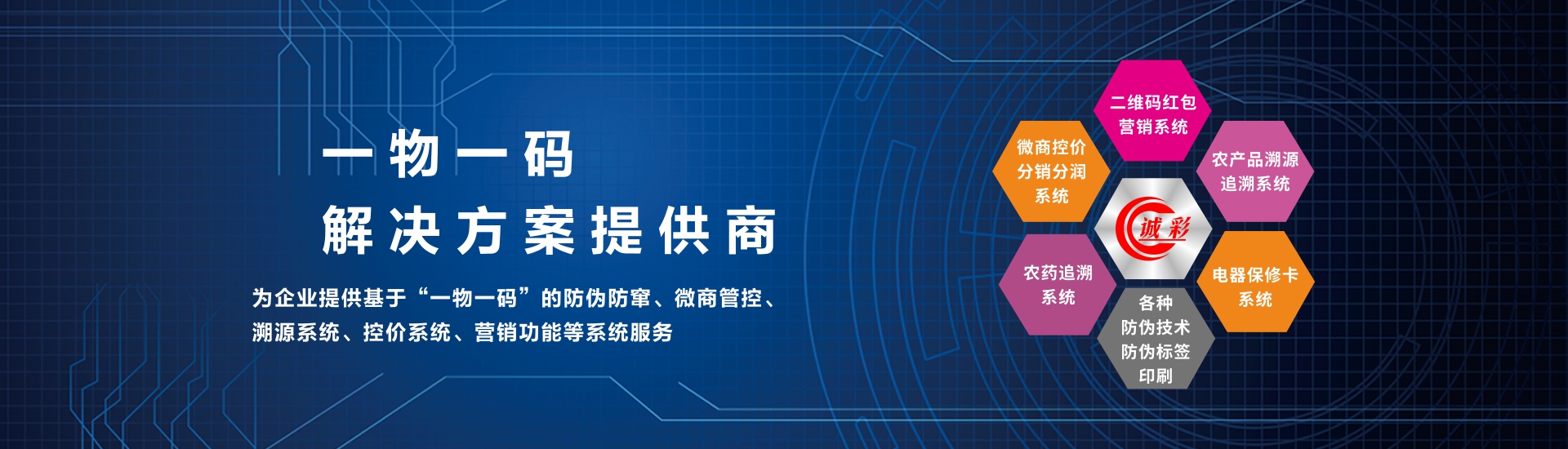 一物一码
解决方案提供商

为企业提供基于“一物一码”的防伪防窜、微商管控、溯源系统、控价系统、营销功能等系统服务

二维码红包营销系统

微商控价分销分润系统

农产品溯源追溯系统

诚彩

农药追溯系统

电器保修卡系统

各种防伪技术防伪标签印刷